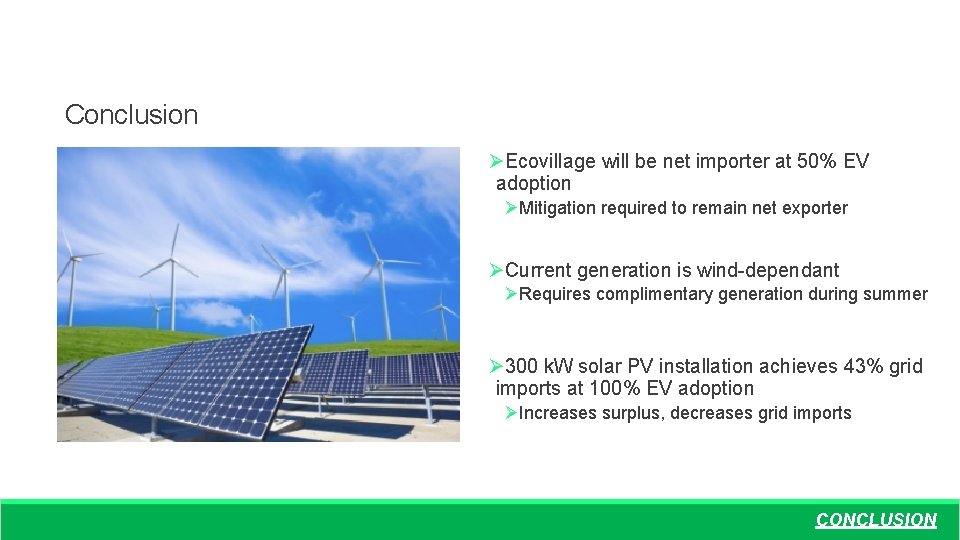 Conclusion

➢Ecovillage will be net importer at 50% EV adoption

➢Mitigation required to remain net exporter

➢Current generation is wind-dependant

➢Requires complimentary generation during summer

➢300 kW solar PV installation achieves 43% grid imports at 100% EV adoption

➢Increases surplus, decreases grid imports

CONCLUSION